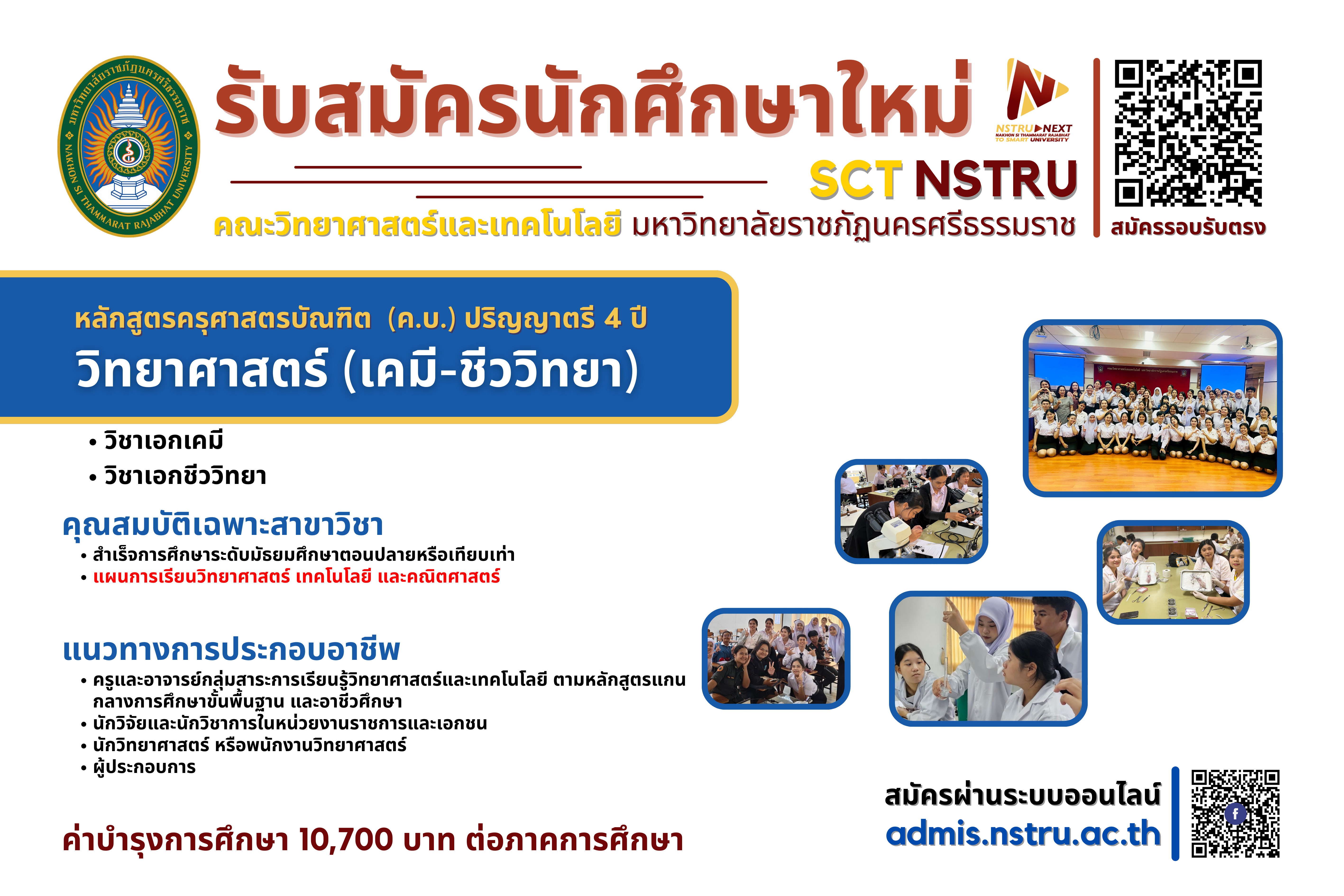 มหาวิทยาลัยราชภัฏนครศรีธรรมราช
NAKHON SI THAMMARAT RAJABHAT UNIVERSITY

รับสมัครนักศึกษาใหม่

NSTRU NEXT
NAKHON SI THAMMARAT RAJABHAT TO SMART UNIVERSITY

SCT NSTRU

คณะวิทยาศาสตร์และเทคโนโลยี มหาวิทยาลัยราชภัฏนครศรีธรรมราช

สมัครรอบรับตรง

หลักสูตรครุศาสตรบัณฑิต (ค.บ.) ปริญญาตรี 4 ปี
วิทยาศาสตร์ (เคมี-ชีววิทยา)

• วิชาเอกเคมี
• วิชาเอกชีววิทยา

คุณสมบัติเฉพาะสาขาวิชา
• สำเร็จการศึกษาระดับมัธยมศึกษาตอนปลายหรือเทียบเท่า
• แผนการเรียนวิทยาศาสตร์ เทคโนโลยี และคณิตศาสตร์

แนวทางการประกอบอาชีพ
• ครูและอาจารย์กลุ่มสาระการเรียนรู้วิทยาศาสตร์และเทคโนโลยี ตามหลักสูตรแกนกลางการศึกษาขั้นพื้นฐาน และอาชีวศึกษา
• นักวิจัยและนักวิชาการในหน่วยงานราชการและเอกชน
• นักวิทยาศาสตร์ หรือพนักงานวิทยาศาสตร์
• ผู้ประกอบการ

ค่าบำรุงการศึกษา 10,700 บาท ต่อภาคการศึกษา

สมัครผ่านระบบออนไลน์
admis.nstru.ac.th